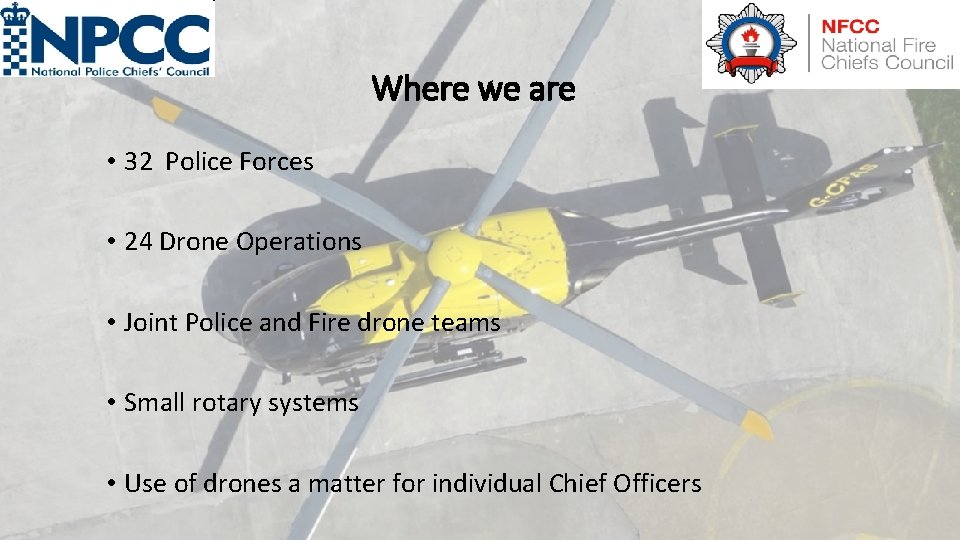 NPCC
National Police Chiefs' Council

NFCC
National Fire
Chiefs Council

Where we are

• 32 Police Forces

• 24 Drone Operations

• Joint Police and Fire drone teams

• Small rotary systems

• Use of drones a matter for individual Chief Officers

G-CPAS